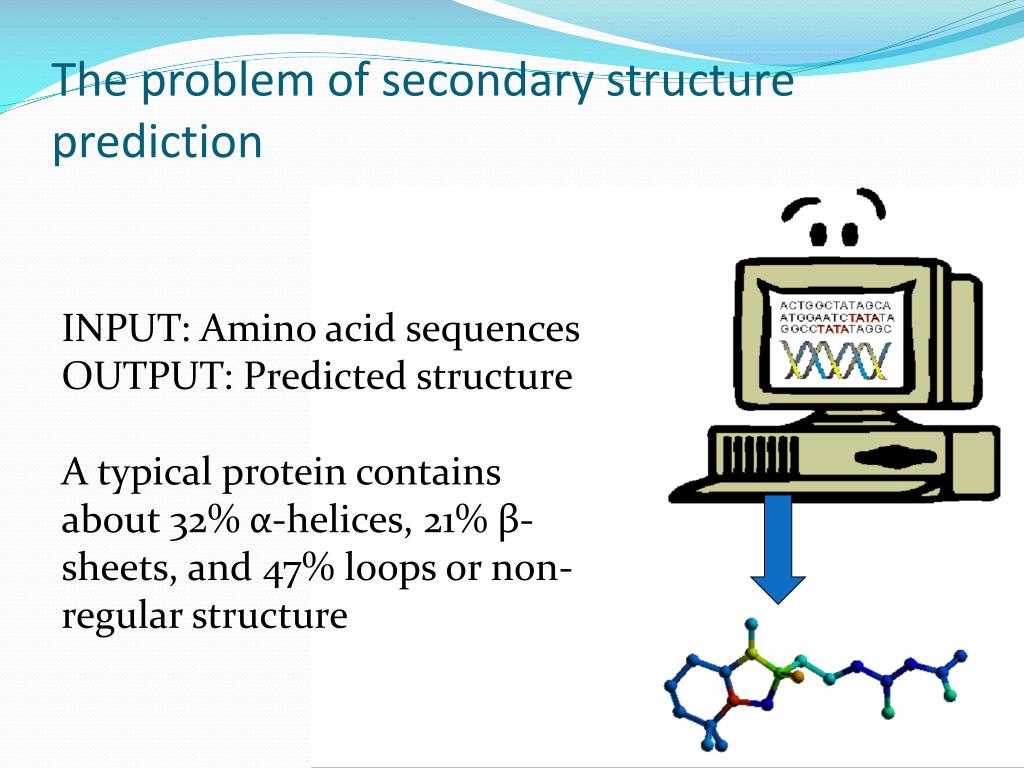 The problem of secondary structure prediction

INPUT: Amino acid sequences
OUTPUT: Predicted structure

A typical protein contains about 32% α-helices, 21% β-sheets, and 47% loops or non-regular structure

ACTGGCTATAGCA
ATGGAATCTATATA
GGCCTATATAGGC